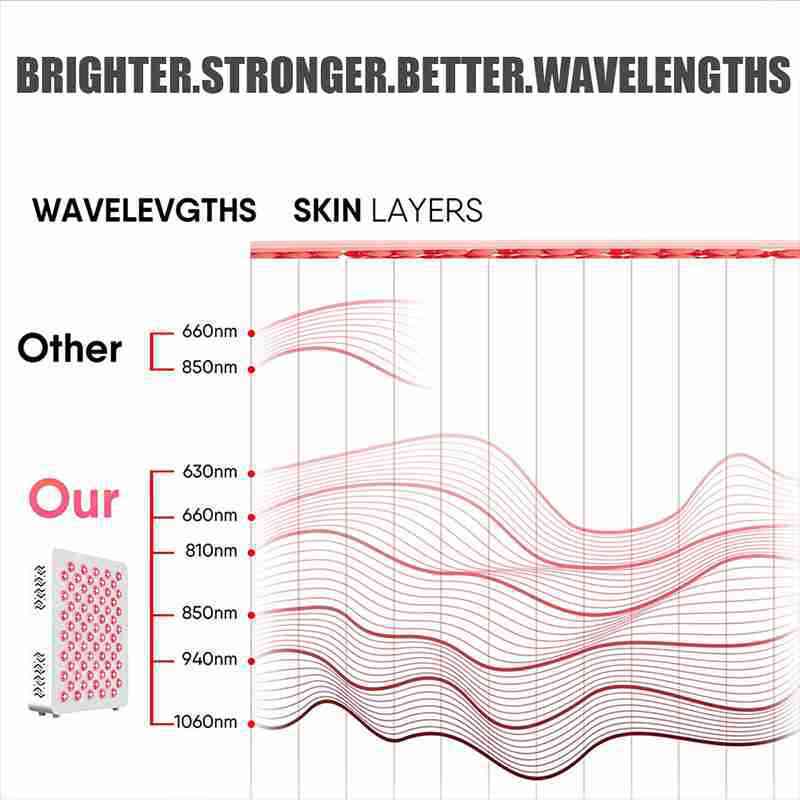 BRIGHTER.STRONGER.BETTER.WAVELENGTHS

WAVELEVGTHS SKIN LAYERS

Other
660nm
850nm

Our
630nm
660nm
810nm
850nm
940nm
1060nm